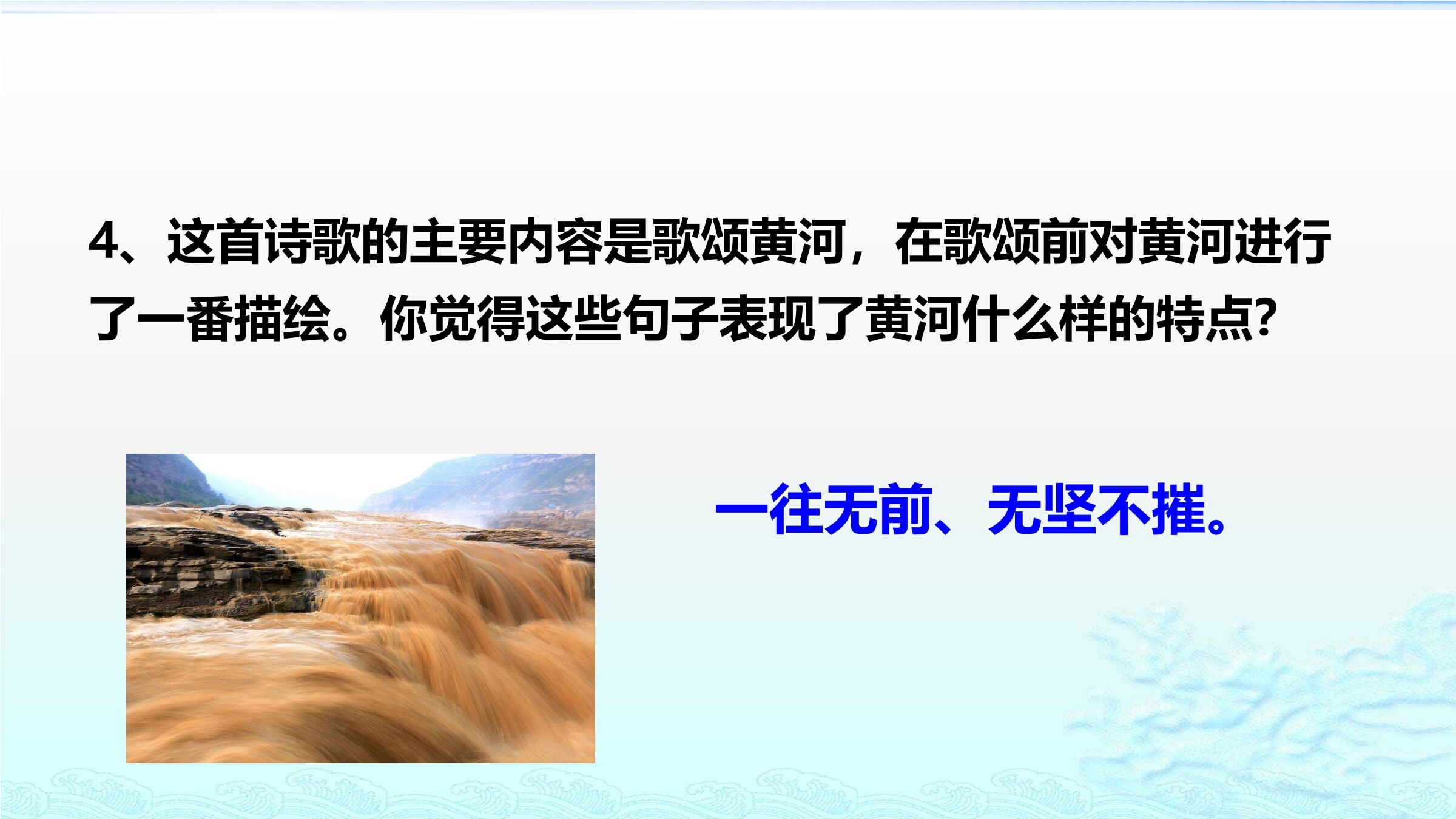 4、这首诗歌的主要内容是歌颂黄河，在歌颂前对黄河进行了一番描绘。你觉得这些句子表现了黄河什么样的特点?

一往无前、无坚不摧。